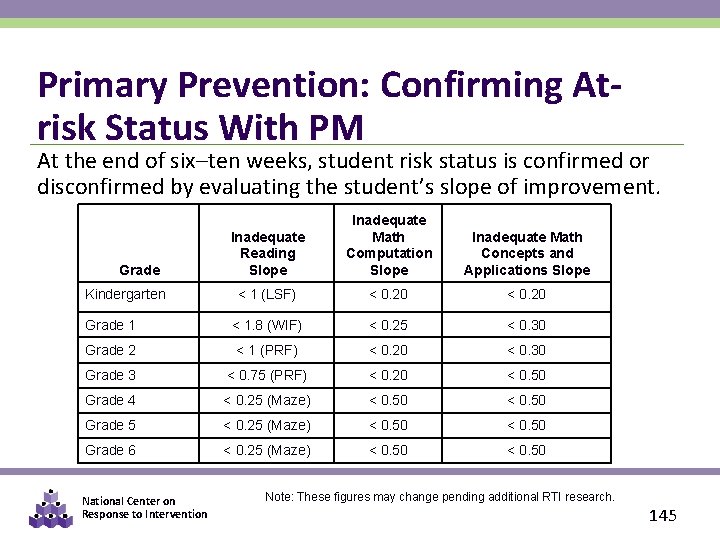 Primary Prevention: Confirming At-risk Status With PM

At the end of six–ten weeks, student risk status is confirmed or disconfirmed by evaluating the student's slope of improvement.

| Grade | Inadequate Reading Slope | Inadequate Math Computation Slope | Inadequate Math Concepts and Applications Slope |
|---|---|---|---|
| Kindergarten | < 1 (LSF) | < 0.20 | < 0.20 |
| Grade 1 | < 1.8 (WIF) | < 0.25 | < 0.30 |
| Grade 2 | < 1 (PRF) | < 0.20 | < 0.30 |
| Grade 3 | < 0.75 (PRF) | < 0.20 | < 0.50 |
| Grade 4 | < 0.25 (Maze) | < 0.50 | < 0.50 |
| Grade 5 | < 0.25 (Maze) | < 0.50 | < 0.50 |
| Grade 6 | < 0.25 (Maze) | < 0.50 | < 0.50 |

Note: These figures may change pending additional RTI research.

National Center on Response to Intervention

145